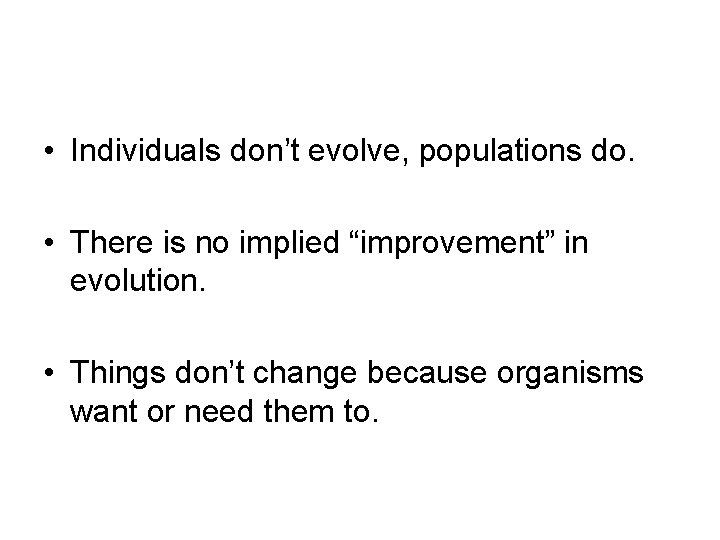 • Individuals don’t evolve, populations do.

• There is no implied “improvement” in evolution.

• Things don’t change because organisms want or need them to.